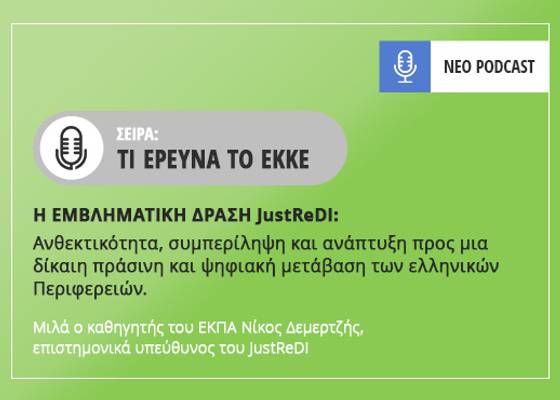 ΝΕΟ PODCAST

ΣΕΙΡΑ:
ΤΙ ΕΡΕΥΝΑ ΤΟ ΕΚΚΕ

Η ΕΜΒΛΗΜΑΤΙΚΗ ΔΡΑΣΗ JustReDI:
Ανθεκτικότητα, συμπερίληψη και ανάπτυξη προς μια δίκαιη πράσινη και ψηφιακή μετάβαση των ελληνικών Περιφερειών.

Μιλά ο καθηγητής του ΕΚΠΑ Νίκος Δεμερτζής, επιστημονικά υπεύθυνος του JustReDI